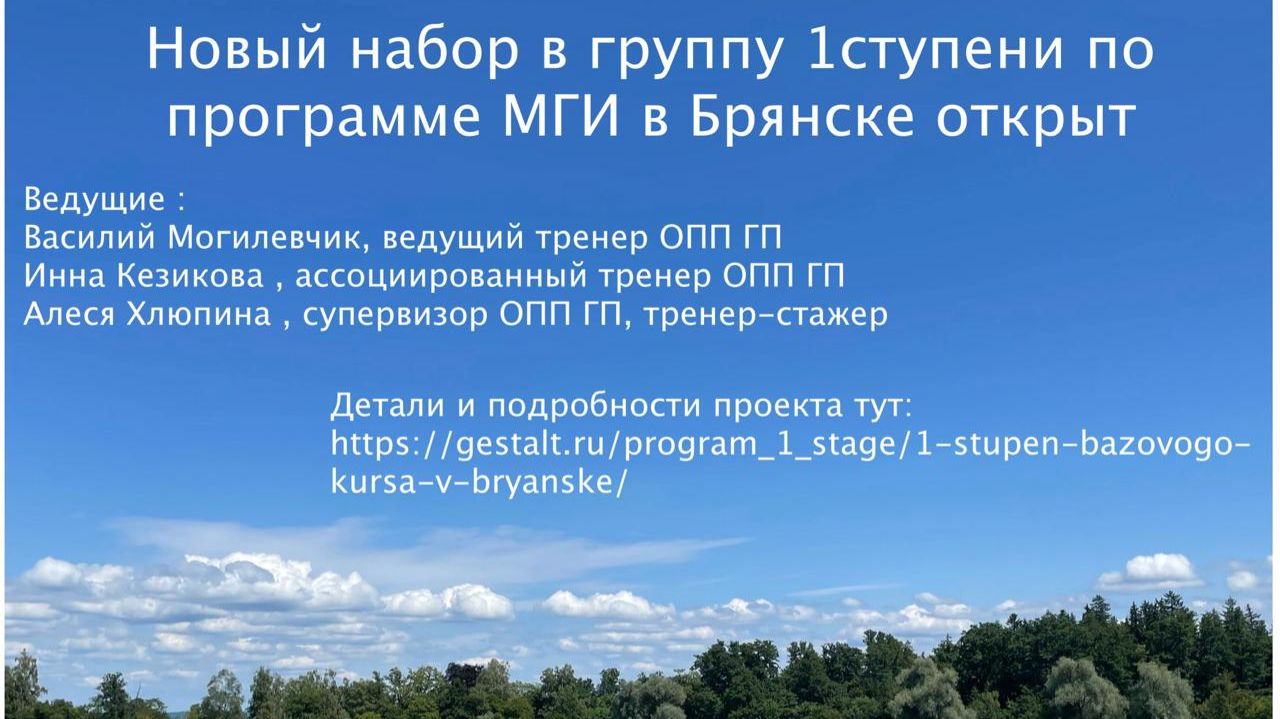 Новый набор в группу 1ступени по программе МГИ в Брянске открыт

Ведущие :
Василий Могилевчик, ведущий тренер ОПП ГП
Инна Кезикова , ассоциированный тренер ОПП ГП
Алеся Хлюпина , супервизор ОПП ГП, тренер-стажер

Детали и подробности проекта тут: https://gestalt.ru/program_1_stage/1-stupen-bazovogo-kursa-v-bryanske/